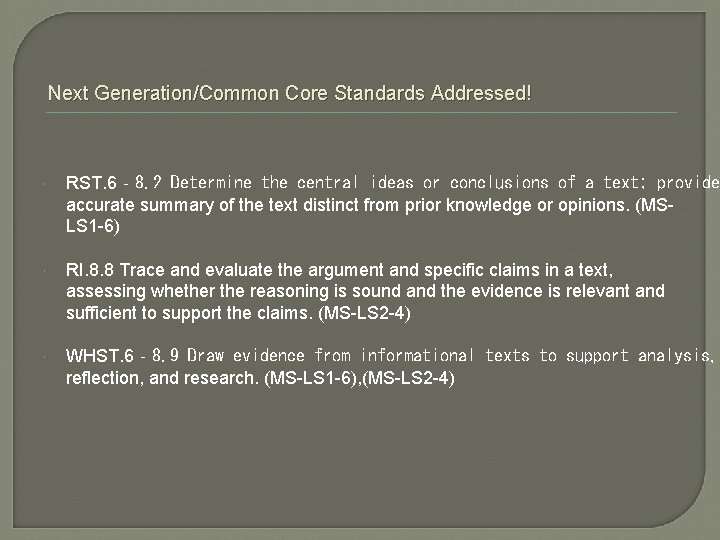 Next Generation/Common Core Standards Addressed!

RST.6 - 8.2 Determine the central ideas or conclusions of a text; provide accurate summary of the text distinct from prior knowledge or opinions. (MS-LS1-6)

RI.8.8 Trace and evaluate the argument and specific claims in a text, assessing whether the reasoning is sound and the evidence is relevant and sufficient to support the claims. (MS-LS2-4)

WHST.6 - 8.9 Draw evidence from informational texts to support analysis, reflection, and research. (MS-LS1-6),(MS-LS2-4)